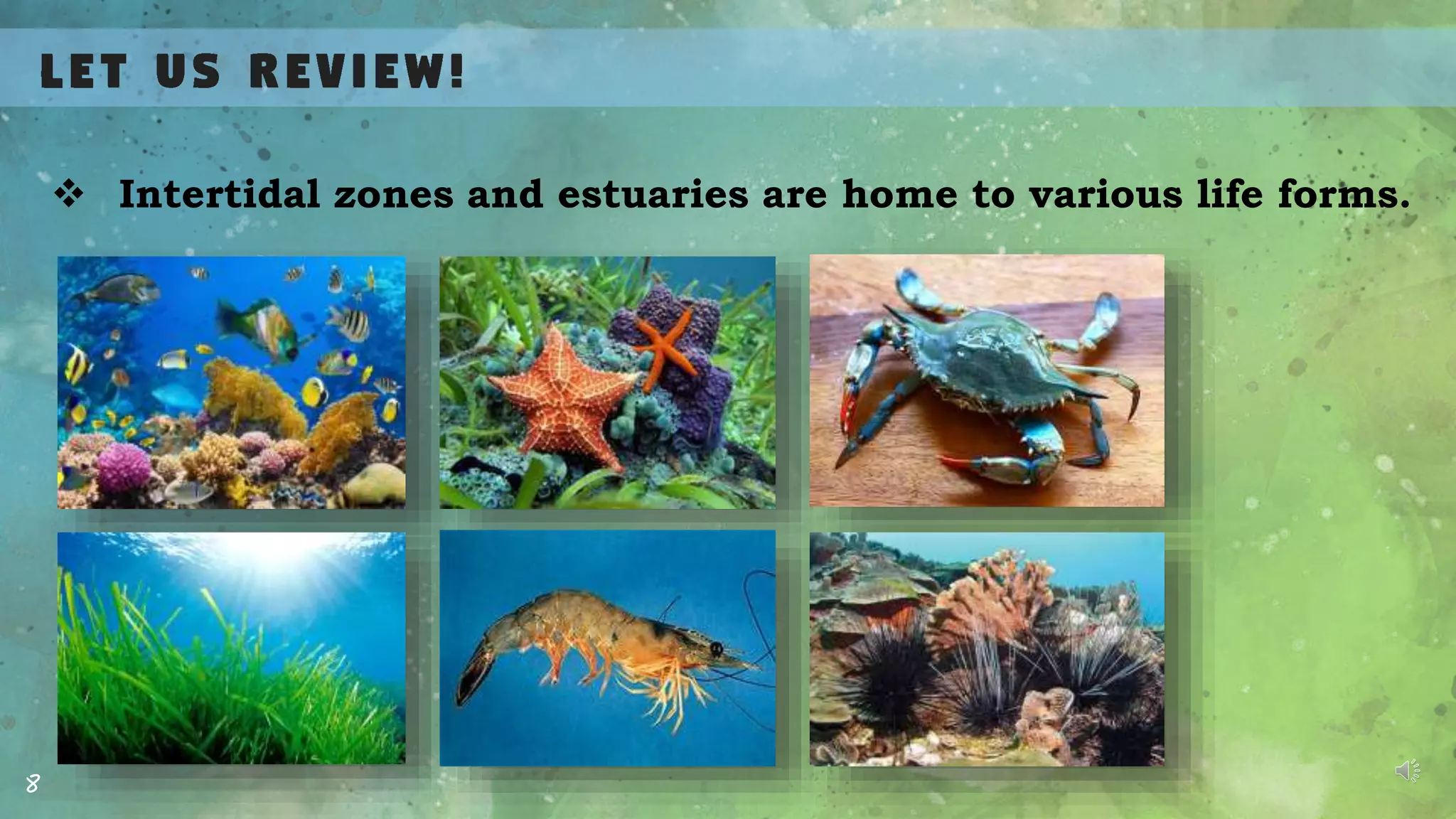 LET US REVIEW!

❖ Intertidal zones and estuaries are home to various life forms.

8